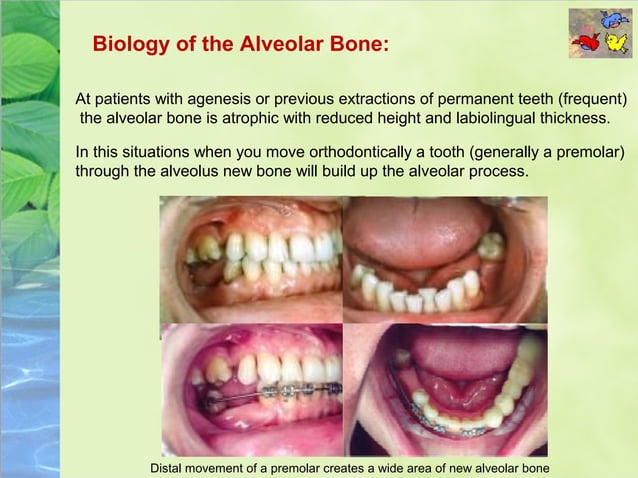 Biology of the Alveolar Bone:

At patients with agenesis or previous extractions of permanent teeth (frequent) the alveolar bone is atrophic with reduced height and labiolingual thickness.

In this situations when you move orthodontically a tooth (generally a premolar) through the alveolus new bone will build up the alveolar process.

Distal movement of a premolar creates a wide area of new alveolar bone